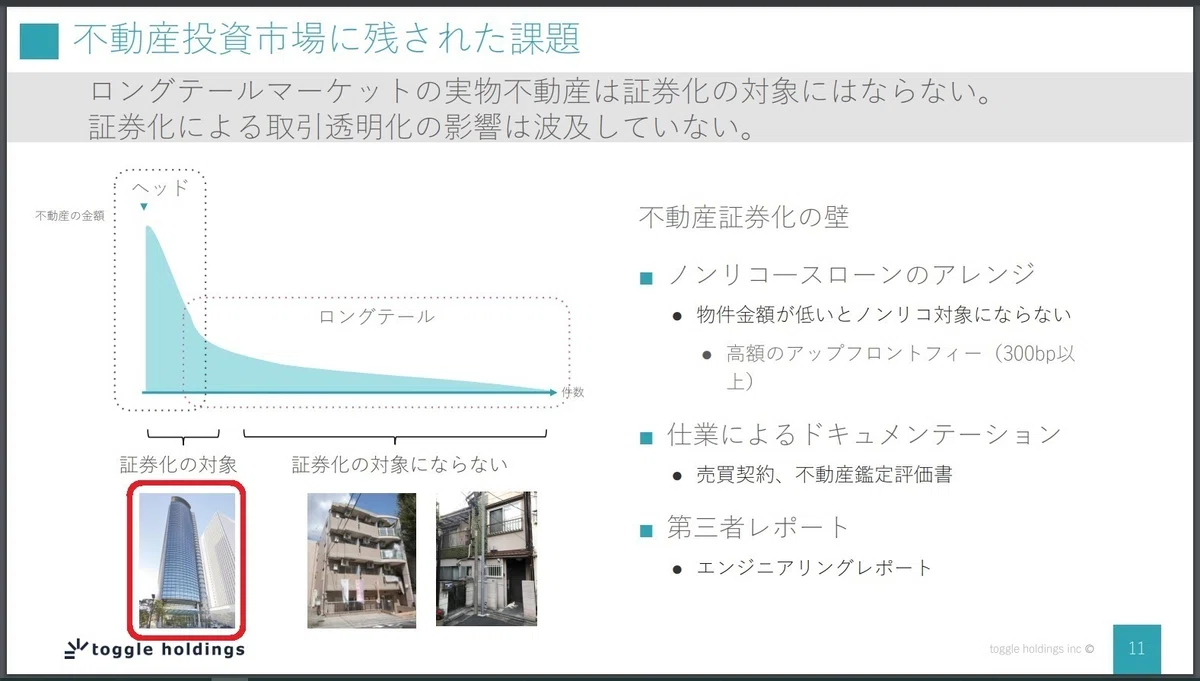 不動産投資市場に残された課題

ロングテールマーケットの実物不動産は証券化の対象にはならない。
証券化による取引透明化の影響は波及していない。

ヘッド

不動産の金額

ロングテール

件数

証券化の対象

証券化の対象にならない

不動産証券化の壁

ノンリコースローンのアレンジ

物件金額が低いとノンリコ対象にならない

高額のアップフロントフィー（300bp以上）

仕業によるドキュメンテーション

売買契約、不動産鑑定評価書

第三者レポート

エンジニアリングレポート

toggle holdings

toggle holdings inc ©

11